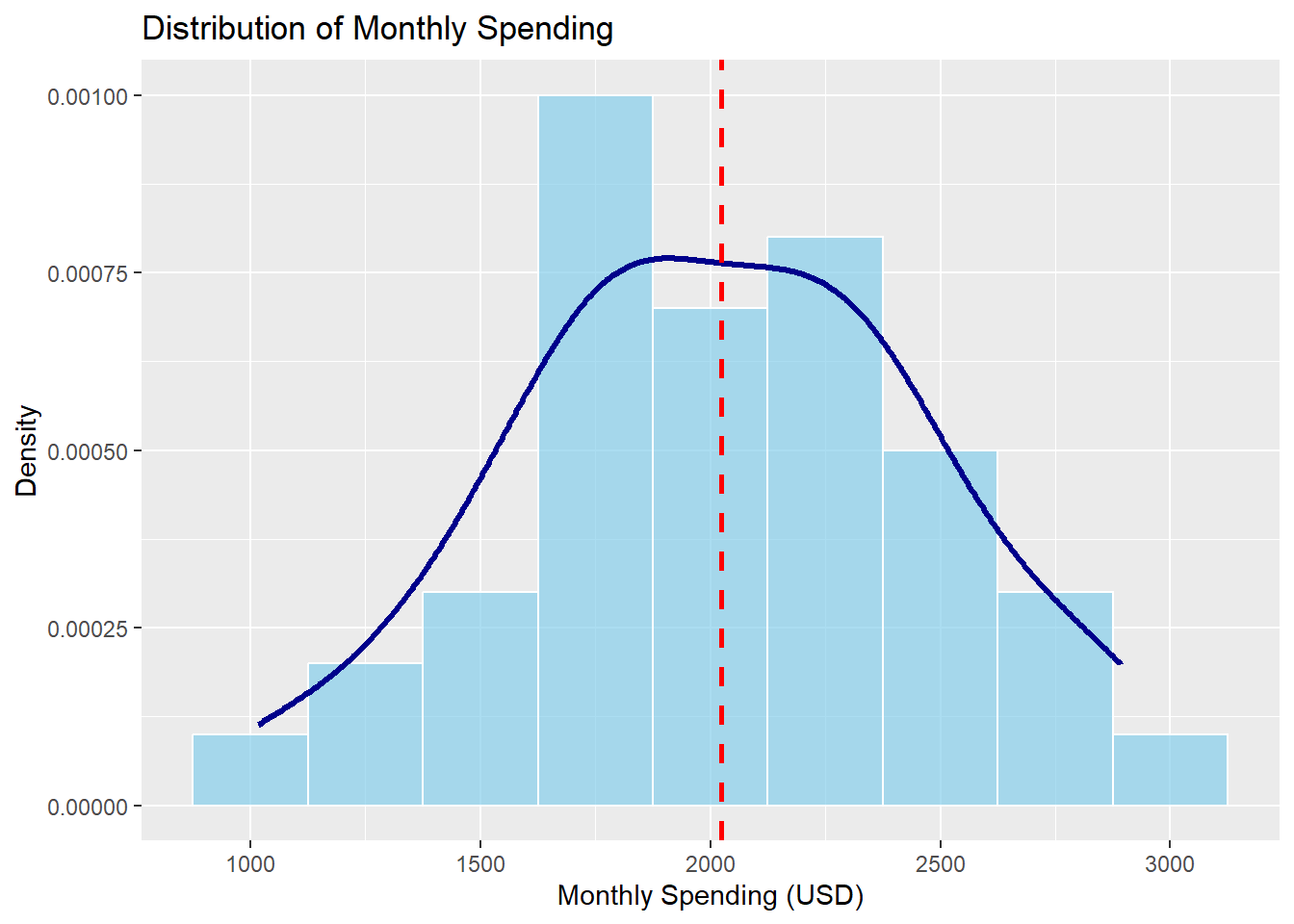 Distribution of Monthly Spending

Density

0.00100
0.00075
0.00050
0.00025
0.00000

1000
1500
2000
2500
3000

Monthly Spending (USD)